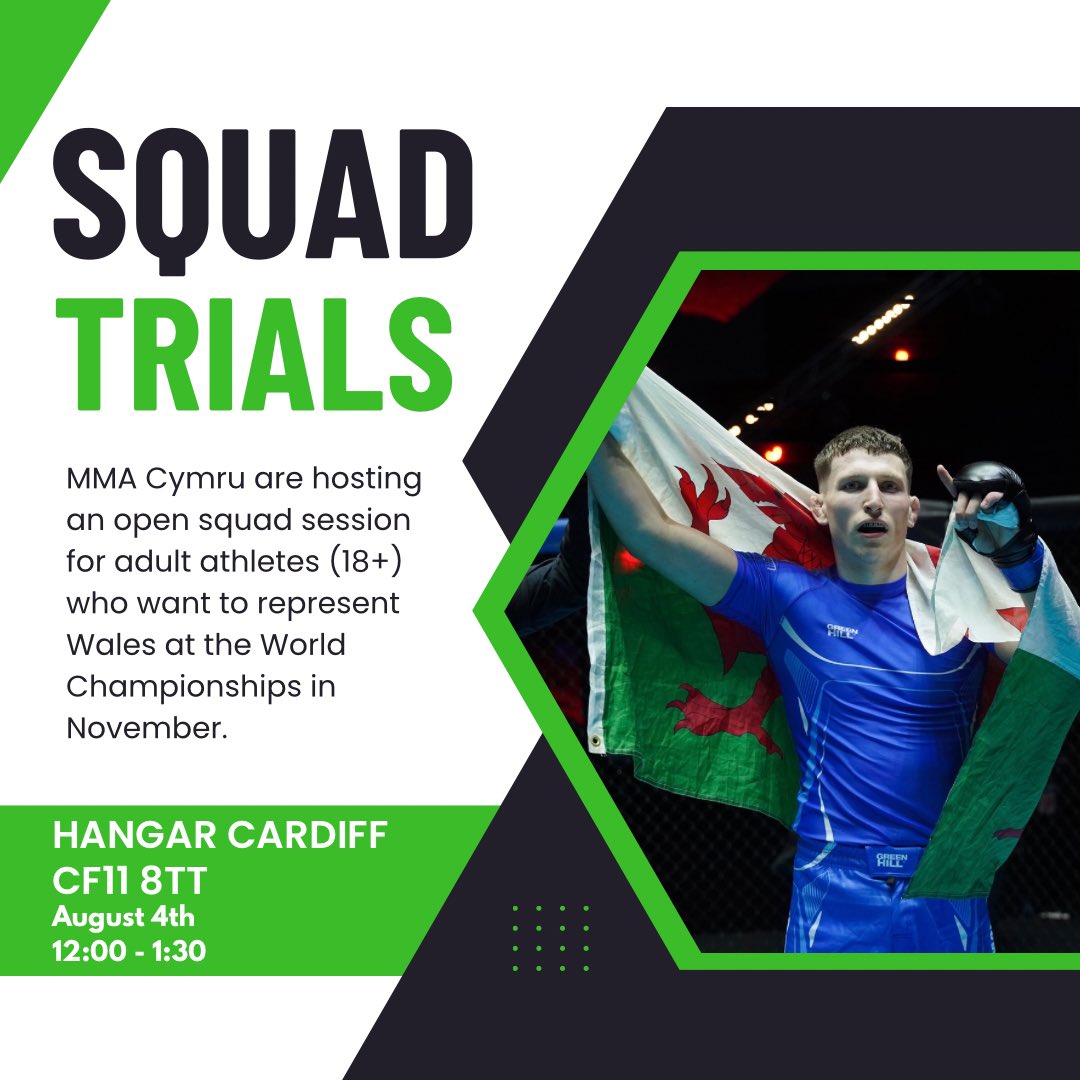 SQUAD
TRIALS

MMA Cymru are hosting an open squad session for adult athletes (18+) who want to represent Wales at the World Championships in November.

HANGAR CARDIFF
CF11 8TT
August 4th
12:00 - 1:30

GREEN HILL

GREEN HILL